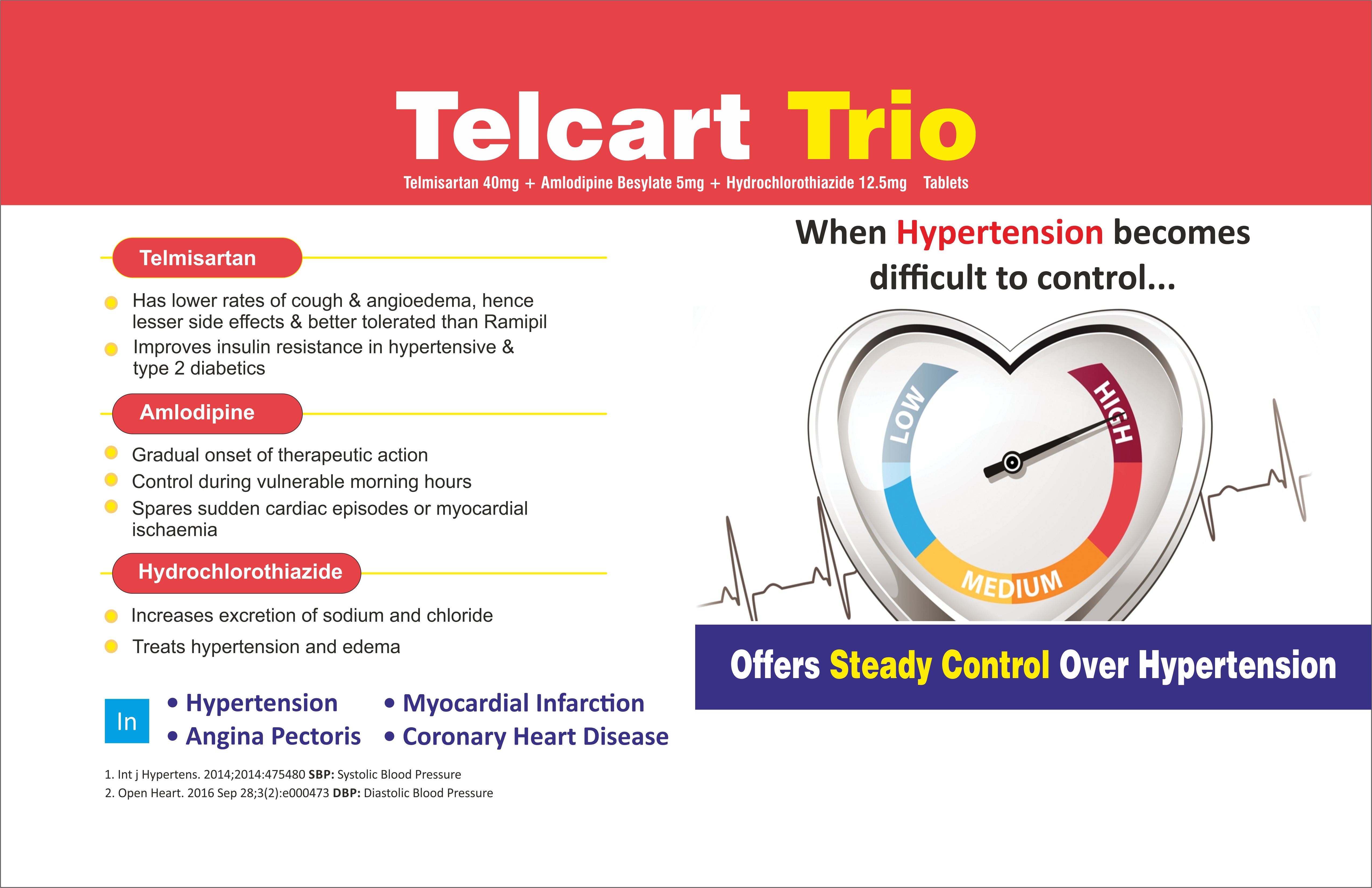 Telcart Trio

Telmisartan 40mg + Amlodipine Besylate 5mg + Hydrochlorothiazide 12.5mg Tablets

Telmisartan

Has lower rates of cough & angioedema, hence lesser side effects & better tolerated than Ramipil

Improves insulin resistance in hypertensive & type 2 diabetics

Amlodipine

Gradual onset of therapeutic action

Control during vulnerable morning hours

Spares sudden cardiac episodes or myocardial ischaemia

Hydrochlorothiazide

Increases excretion of sodium and chloride

Treats hypertension and edema

In

• Hypertension
• Angina Pectoris
• Myocardial Infarction
• Coronary Heart Disease

1. Int j Hypertens. 2014;2014:475480 SBP: Systolic Blood Pressure
2. Open Heart. 2016 Sep 28;3(2):e000473 DBP: Diastolic Blood Pressure

When Hypertension becomes difficult to control...

LOW
HIGH
MEDIUM

Offers Steady Control Over Hypertension